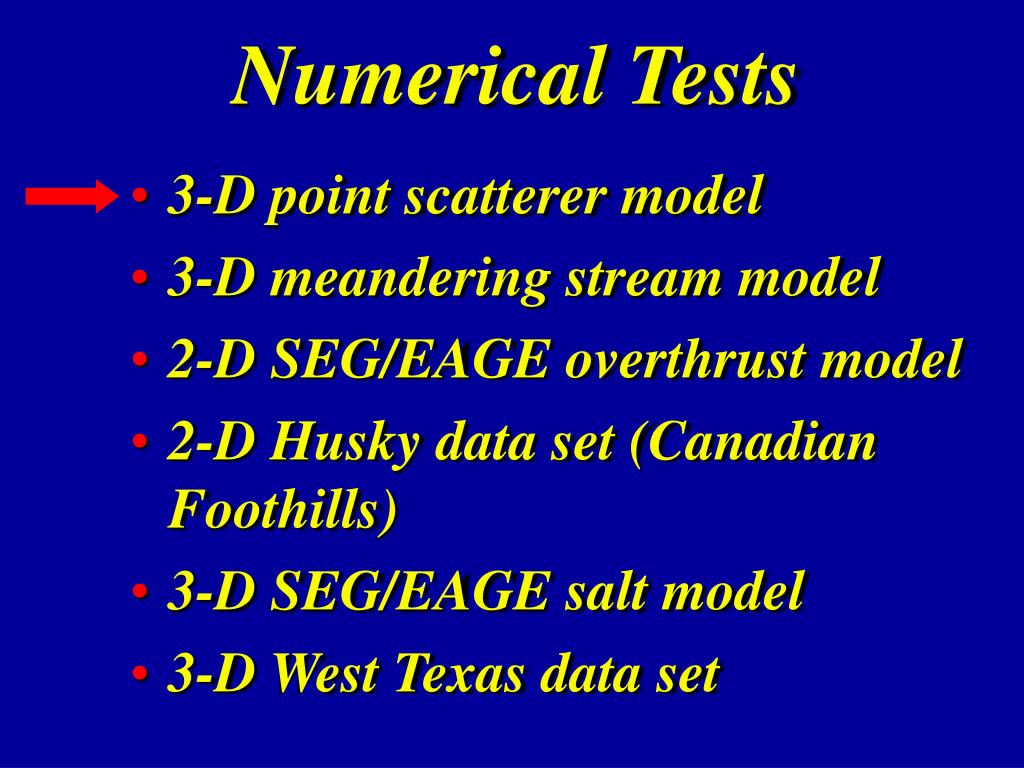 Numerical Tests

• 3-D point scatterer model
• 3-D meandering stream model
• 2-D SEG/EAGE overthrust model
• 2-D Husky data set (Canadian Foothills)
• 3-D SEG/EAGE salt model
• 3-D West Texas data set